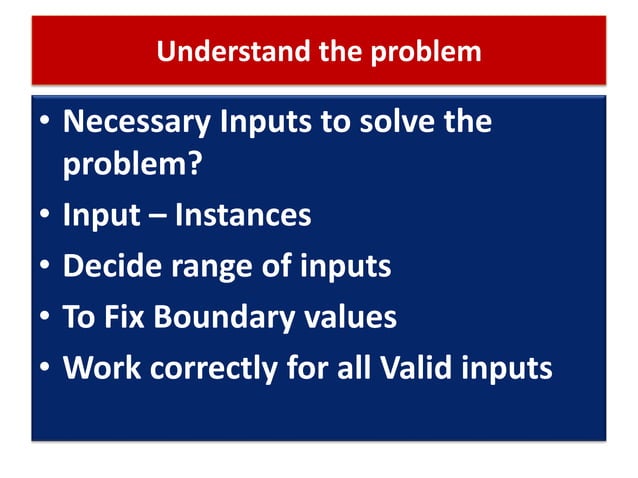 Understand the problem

• Necessary Inputs to solve the problem?
• Input – Instances
• Decide range of inputs
• To Fix Boundary values
• Work correctly for all Valid inputs